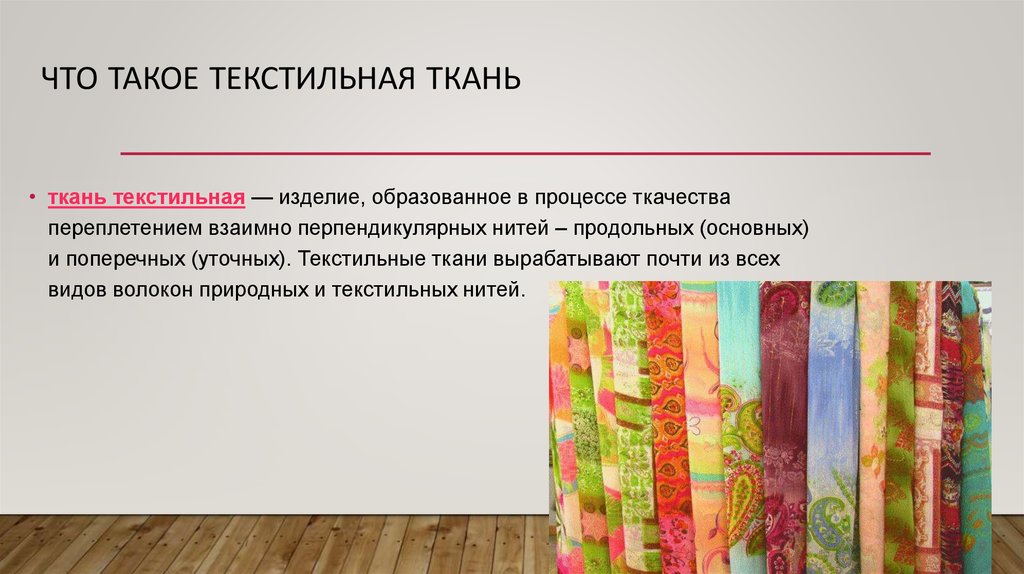 ЧТО ТАКОЕ ТЕКСТИЛЬНАЯ ТКАНЬ

• ткань текстильная — изделие, образованное в процессе ткачества переплетением взаимно перпендикулярных нитей – продольных (основных) и поперечных (уточных). Текстильные ткани вырабатывают почти из всех видов волокон природных и текстильных нитей.